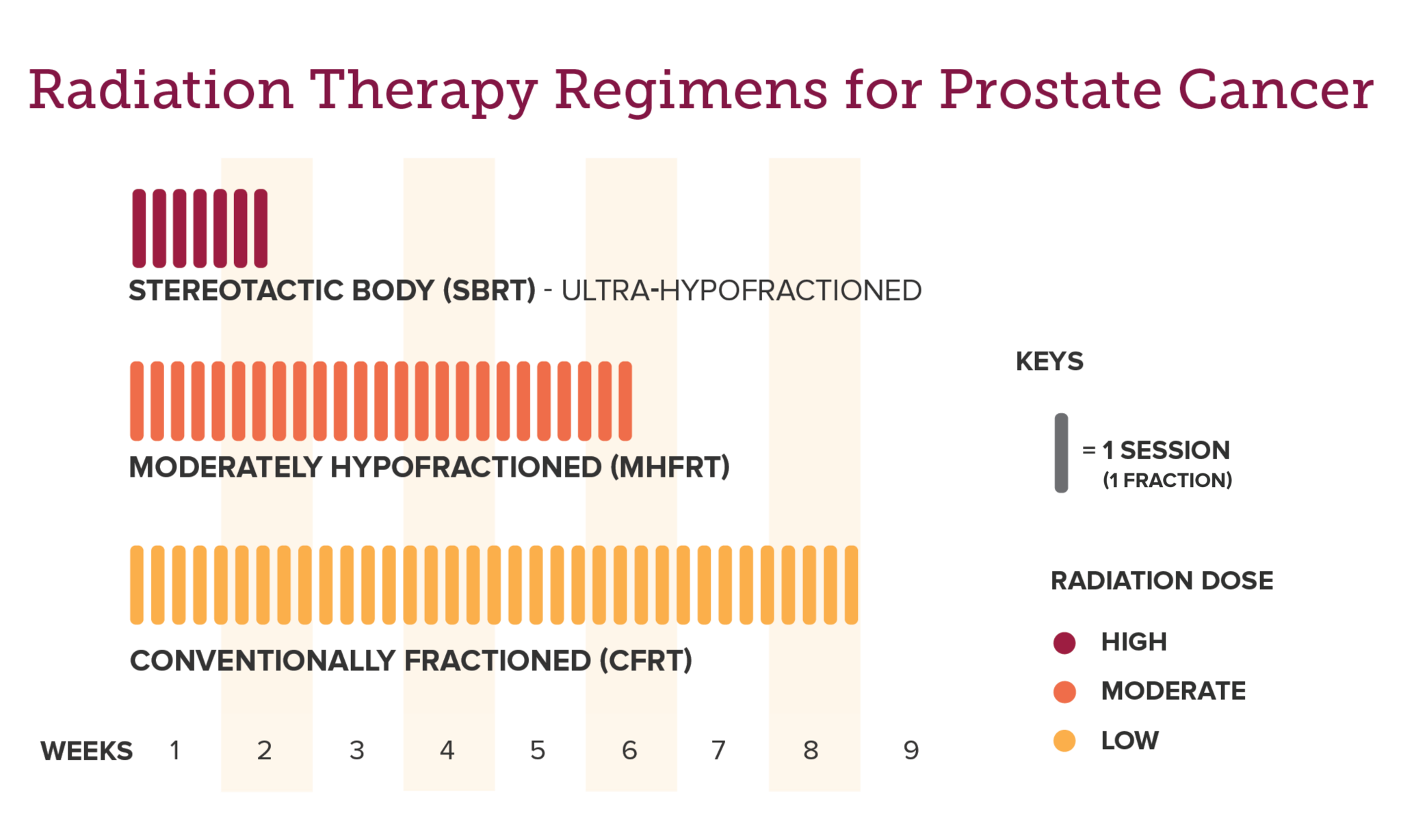 Radiation Therapy Regimens for Prostate Cancer

STEREOTACTIC BODY (SBRT) - ULTRA-HYPOFRACTIONED

MODERATELY HYPOFRACTIONED (MHFRT)

CONVENTIONALLY FRACTIONED (CFRT)

WEEKS 1 2 3 4 5 6 7 8 9

KEYS

= 1 SESSION (1 FRACTION)

RADIATION DOSE

HIGH

MODERATE

LOW